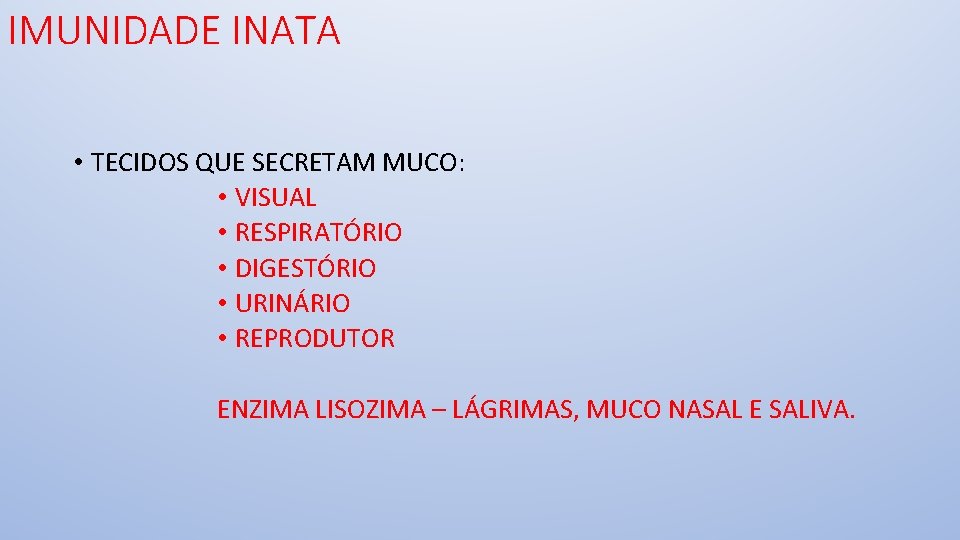 IMUNIDADE INATA

• TECIDOS QUE SECRETAM MUCO:
• VISUAL
• RESPIRATÓRIO
• DIGESTÓRIO
• URINÁRIO
• REPRODUTOR

ENZIMA LISOZIMA – LÁGRIMAS, MUCO NASAL E SALIVA.